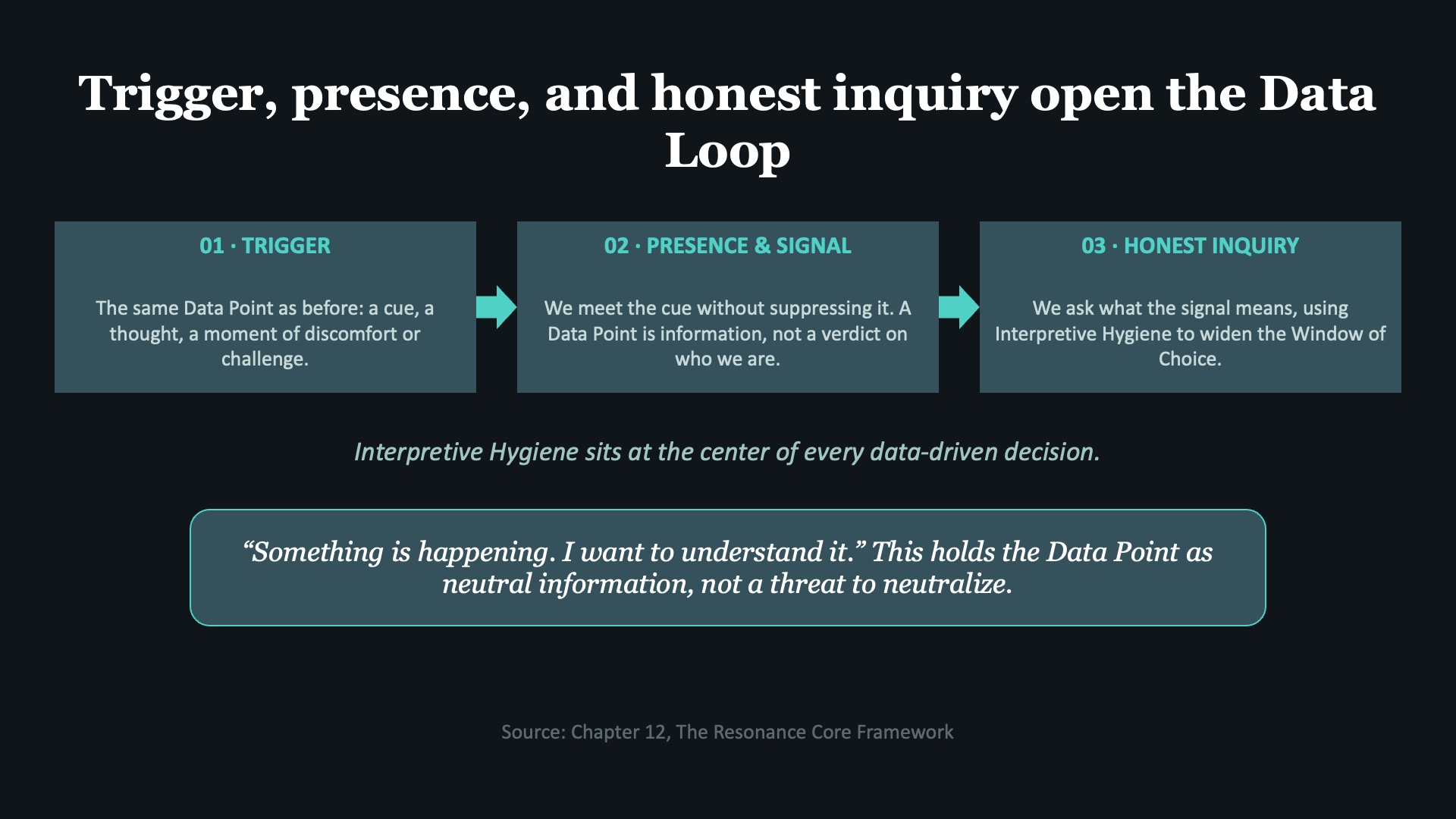 Trigger, presence, and honest inquiry open the Data Loop

01 · TRIGGER

The same Data Point as before: a cue, a thought, a moment of discomfort or challenge.

02 · PRESENCE & SIGNAL

We meet the cue without suppressing it. A Data Point is information, not a verdict on who we are.

03 · HONEST INQUIRY

We ask what the signal means, using Interpretive Hygiene to widen the Window of Choice.

Interpretive Hygiene sits at the center of every data-driven decision.

"Something is happening. I want to understand it." This holds the Data Point as neutral information, not a threat to neutralize.

Source: Chapter 12, The Resonance Core Framework